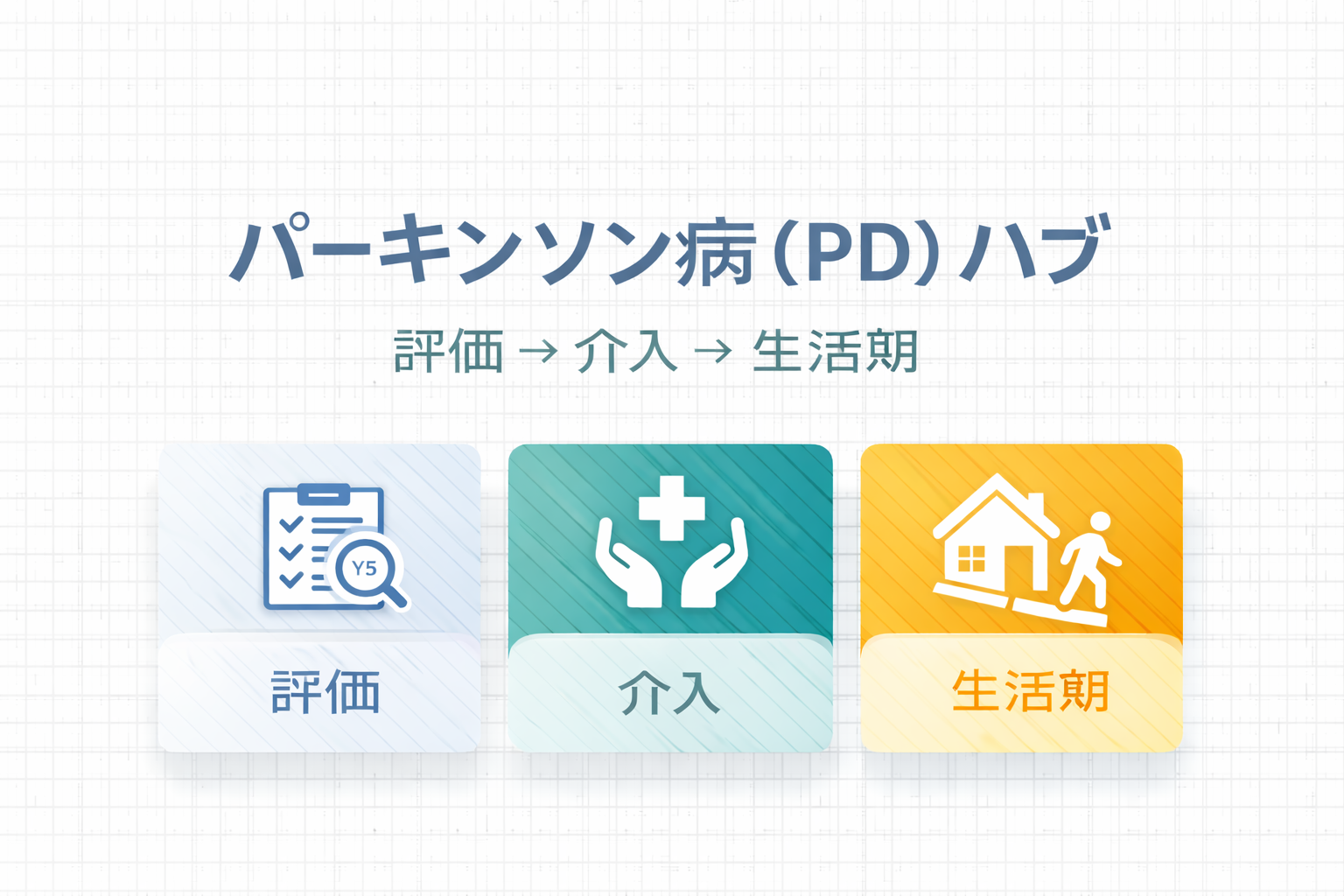 パーキンソン病（PD）ハブ

評価 → 介入 → 生活期

Y5

評価

介入

生活期